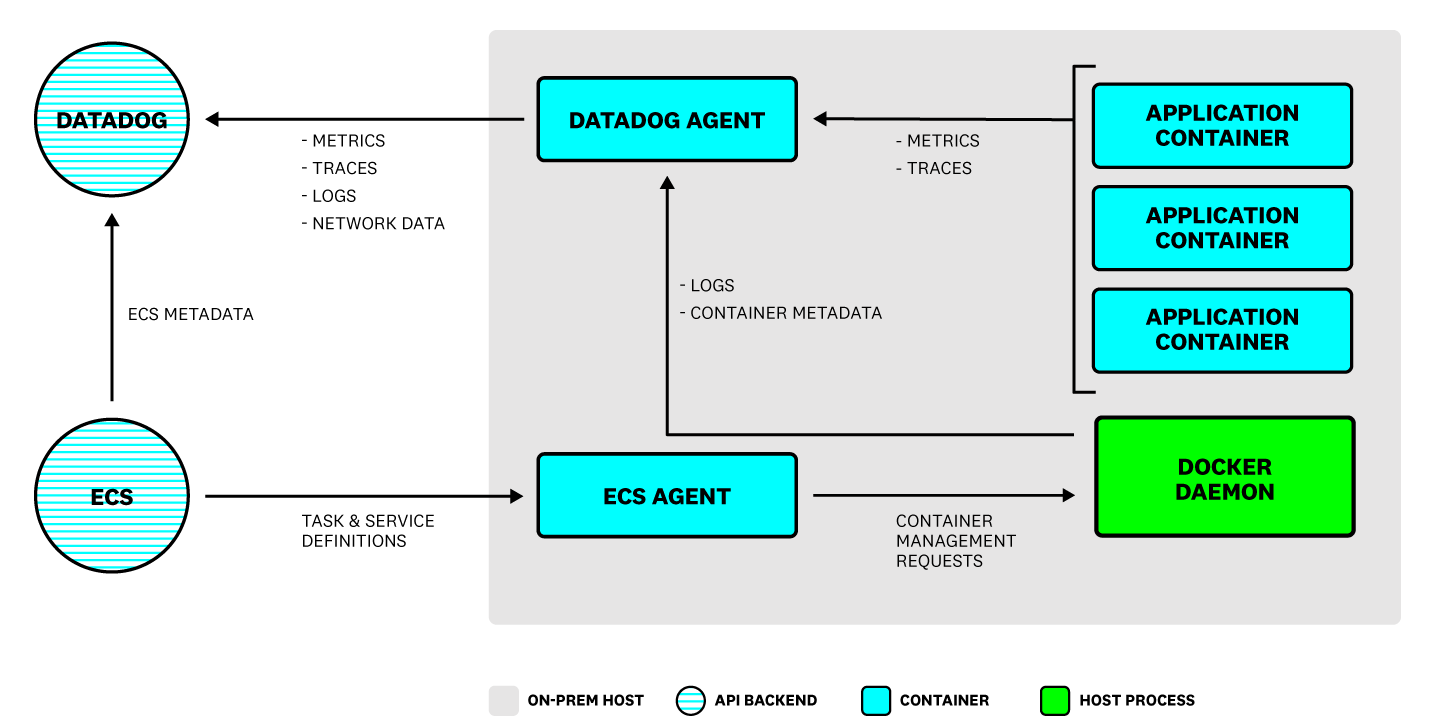 DATADOG

- METRICS
- TRACES
- LOGS
- NETWORK DATA

DATADOG AGENT

- METRICS
- TRACES

APPLICATION CONTAINER

APPLICATION CONTAINER

APPLICATION CONTAINER

ECS METADATA

- LOGS
- CONTAINER METADATA

ECS

TASK & SERVICE DEFINITIONS

ECS AGENT

CONTAINER MANAGEMENT REQUESTS

DOCKER DAEMON

ON-PREM HOST

API BACKEND

CONTAINER

HOST PROCESS